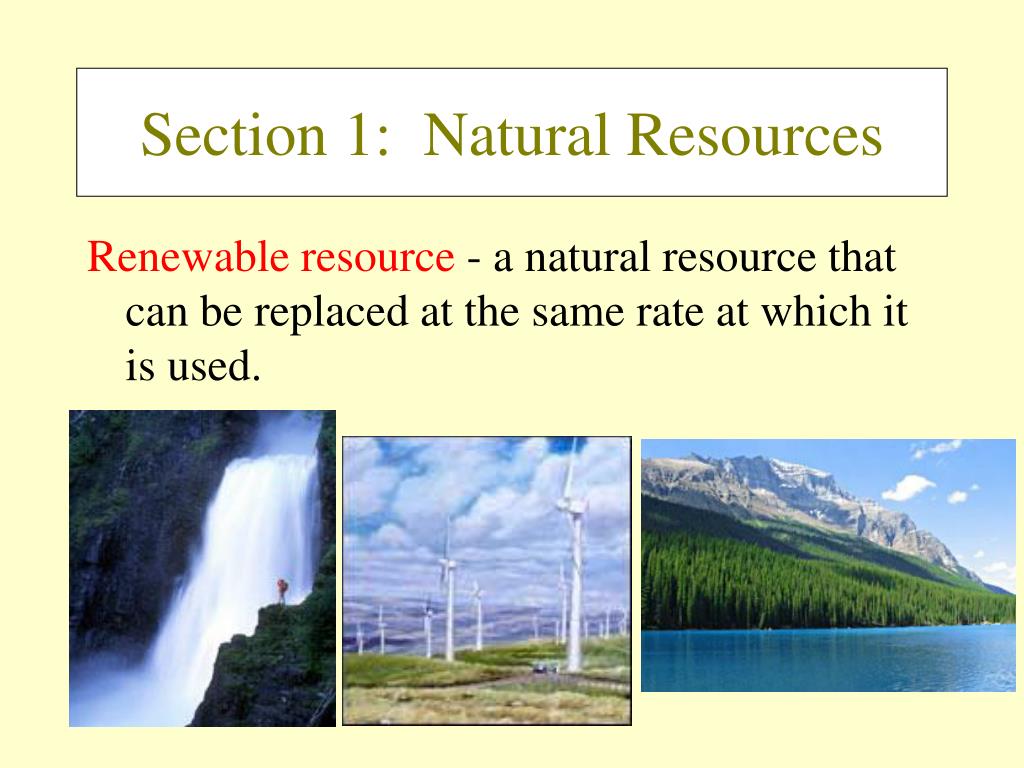 Section 1: Natural Resources

Renewable resource - a natural resource that can be replaced at the same rate at which it is used.